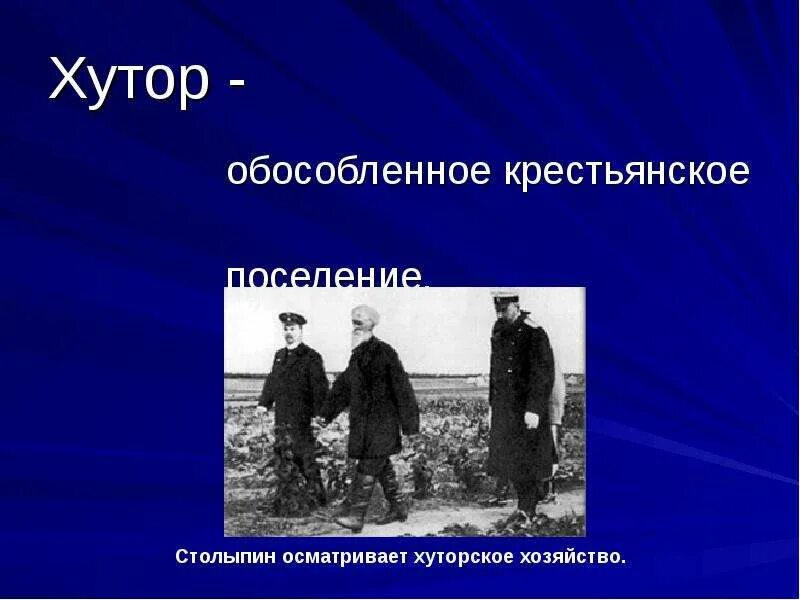 Хутор -

обособленное крестьянское

поселение.

Столыпин осматривает хуторское хозяйство.